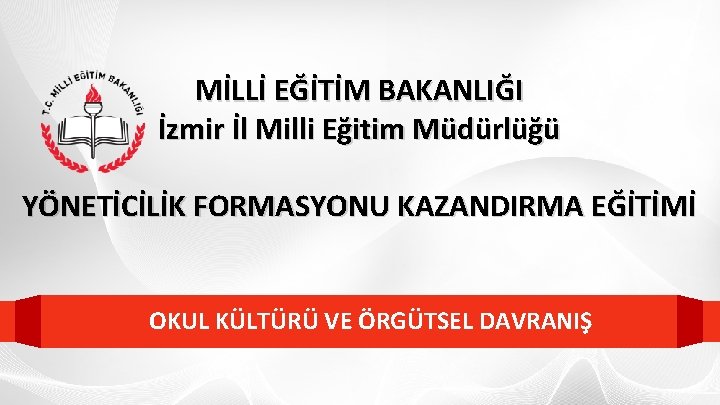 T.C. MİLLİ EĞİTİM BAKANLIĞI

MİLLİ EĞİTİM BAKANLIĞI
İzmir İl Milli Eğitim Müdürlüğü

YÖNETİCİLİK FORMASYONU KAZANDIRMA EĞİTİMİ

OKUL KÜLTÜRÜ VE ÖRGÜTSEL DAVRANIŞ